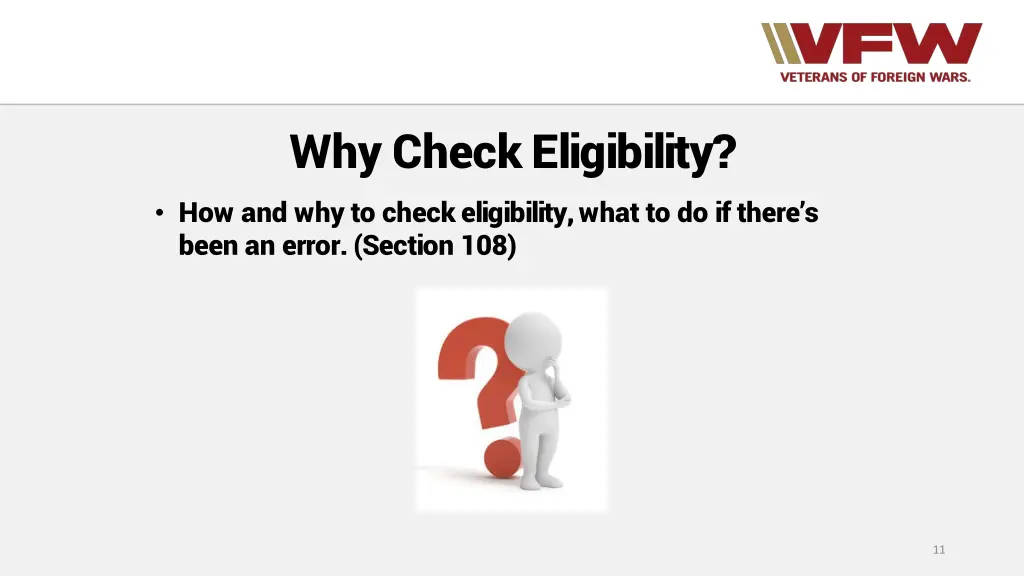 VFW
VETERANS OF FOREIGN WARS.

Why Check Eligibility?

• How and why to check eligibility, what to do if there's been an error. (Section 108)

11